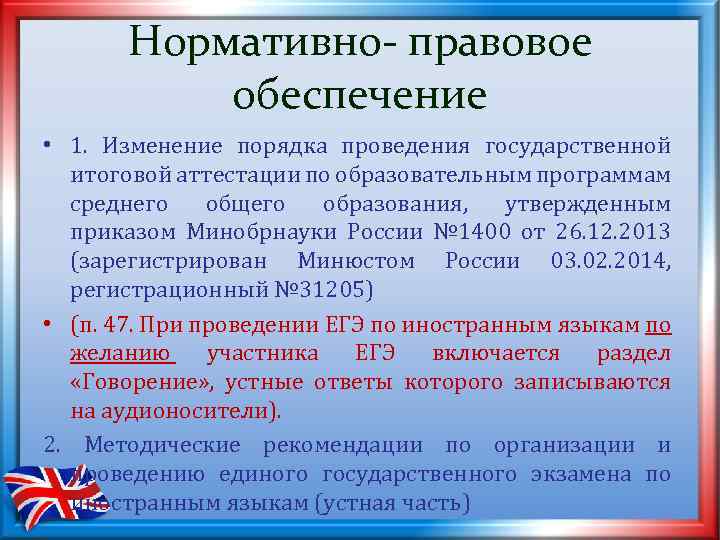 Нормативно- правовое обеспечение

• 1. Изменение порядка проведения государственной итоговой аттестации по образовательным программам среднего общего образования, утвержденным приказом Минобрнауки России №1400 от 26.12.2013 (зарегистрирован Минюстом России 03.02.2014, регистрационный №31205)

• (п. 47. При проведении ЕГЭ по иностранным языкам по желанию участника ЕГЭ включается раздел «Говорение», устные ответы которого записываются на аудионосители).

2. Методические рекомендации по организации и проведению единого государственного экзамена по иностранным языкам (устная часть)